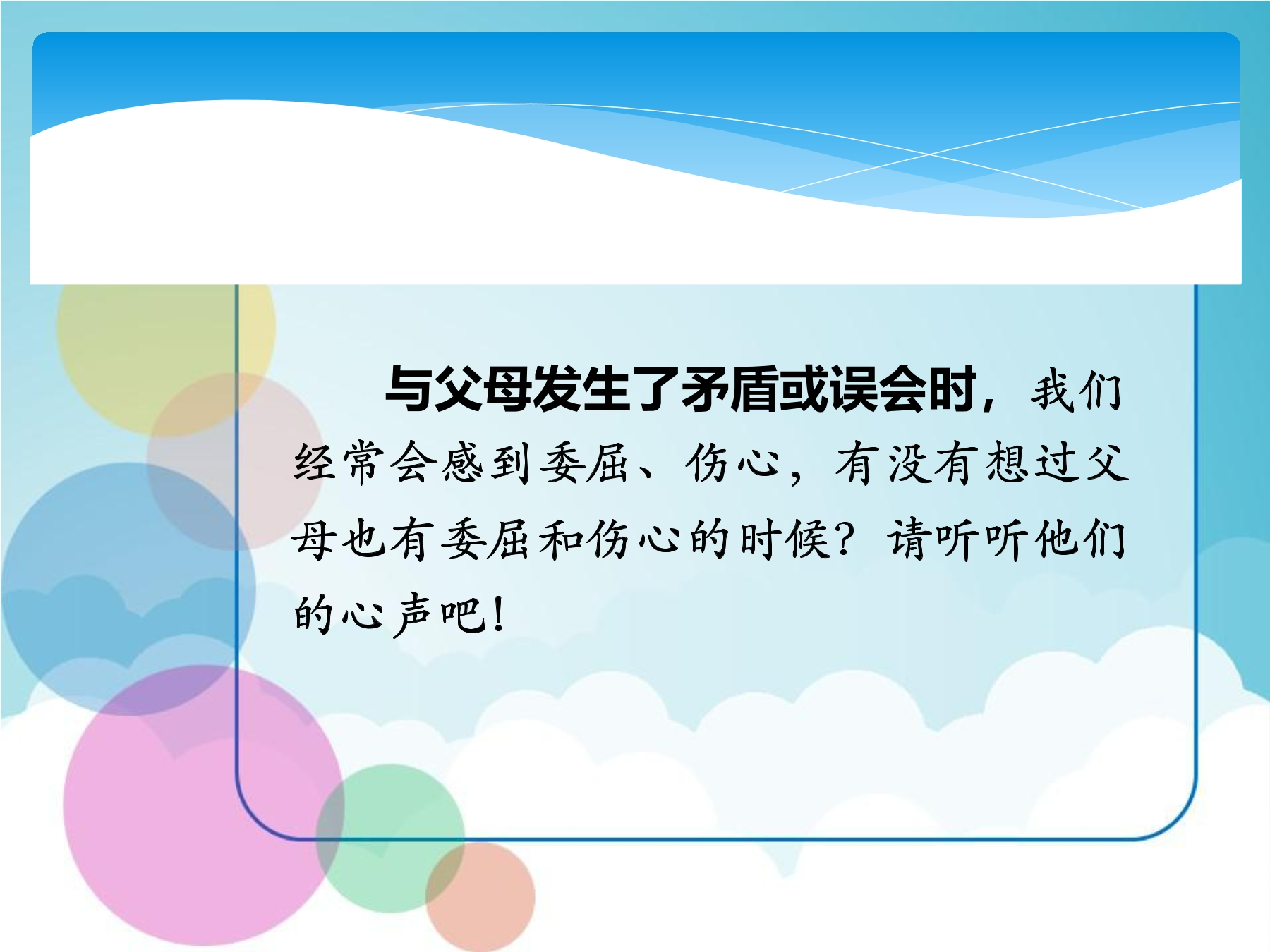 与父母发生了矛盾或误会时，我们经常会感到委屈、伤心，有没有想过父母也有委屈和伤心的时候？请听听他们的心声吧！